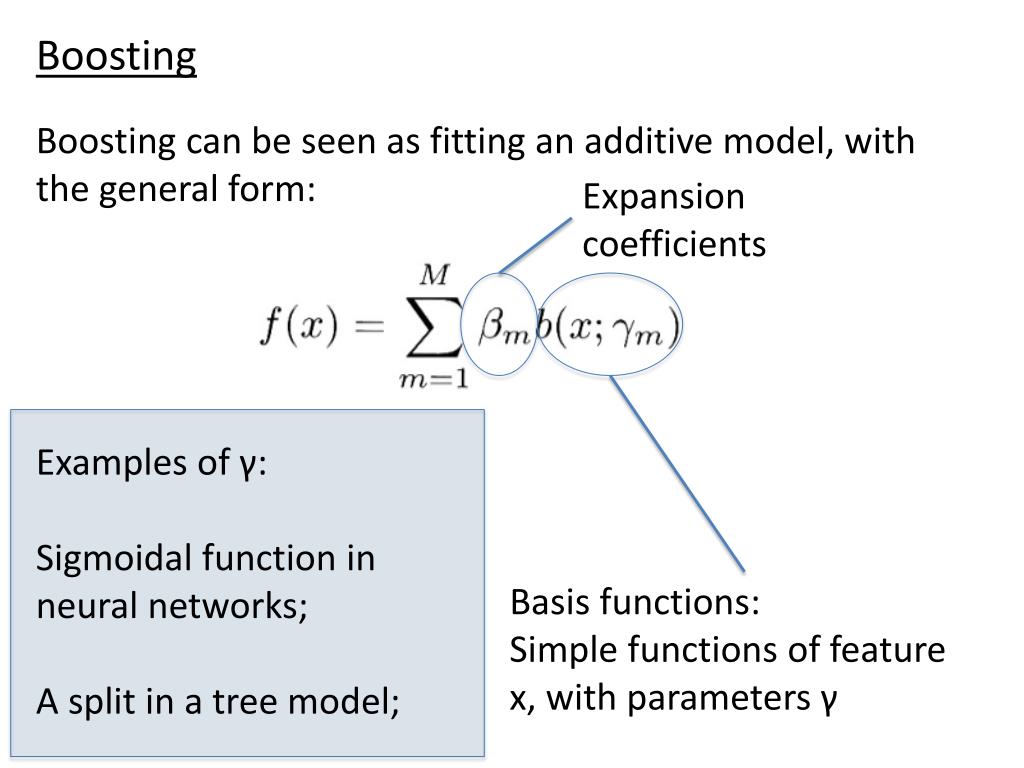 Boosting

Boosting can be seen as fitting an additive model, with the general form:

Expansion coefficients

$f(x) = \sum_{m=1}^{M} \beta_m b(x; \gamma_m)$

Examples of γ:

Sigmoidal function in neural networks;

A split in a tree model;

Basis functions:
Simple functions of feature x, with parameters γ